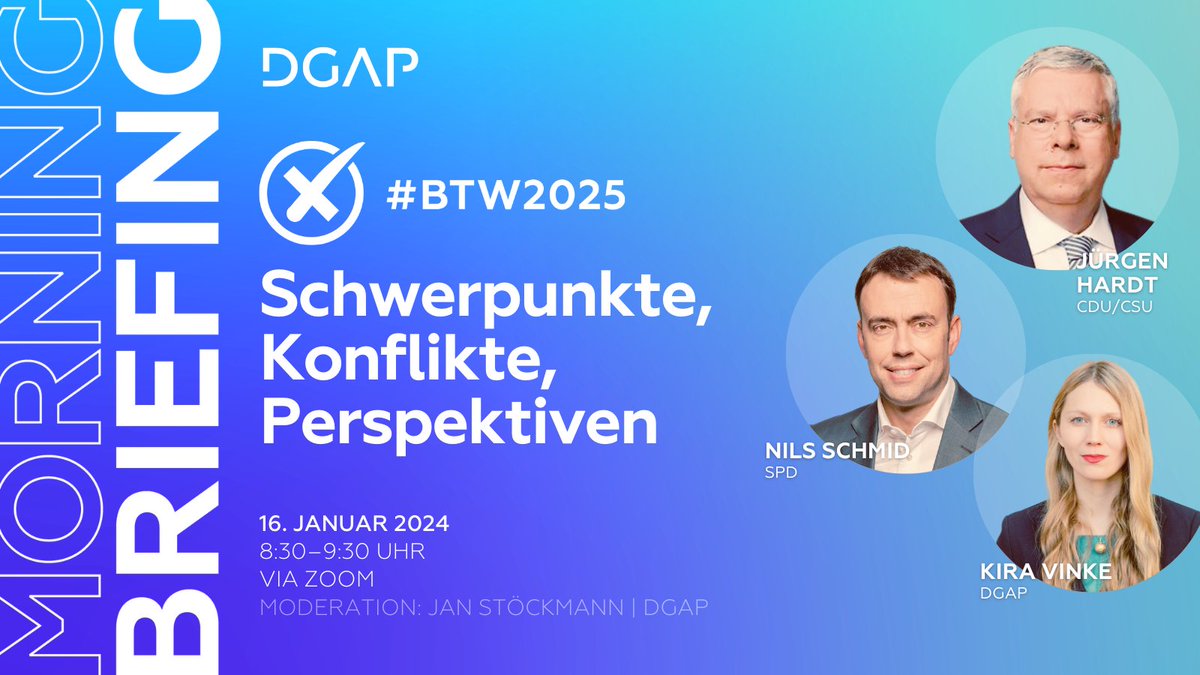 MORNING BRIEFING

DGAP

#BTW2025

Schwerpunkte, Konflikte, Perspektiven

16. JANUAR 2024
8:30–9:30 UHR
VIA ZOOM
MODERATION: JAN STÖCKMANN | DGAP

JÜRGEN HARDT
CDU/CSU

NILS SCHMID
SPD

KIRA VINKE
DGAP